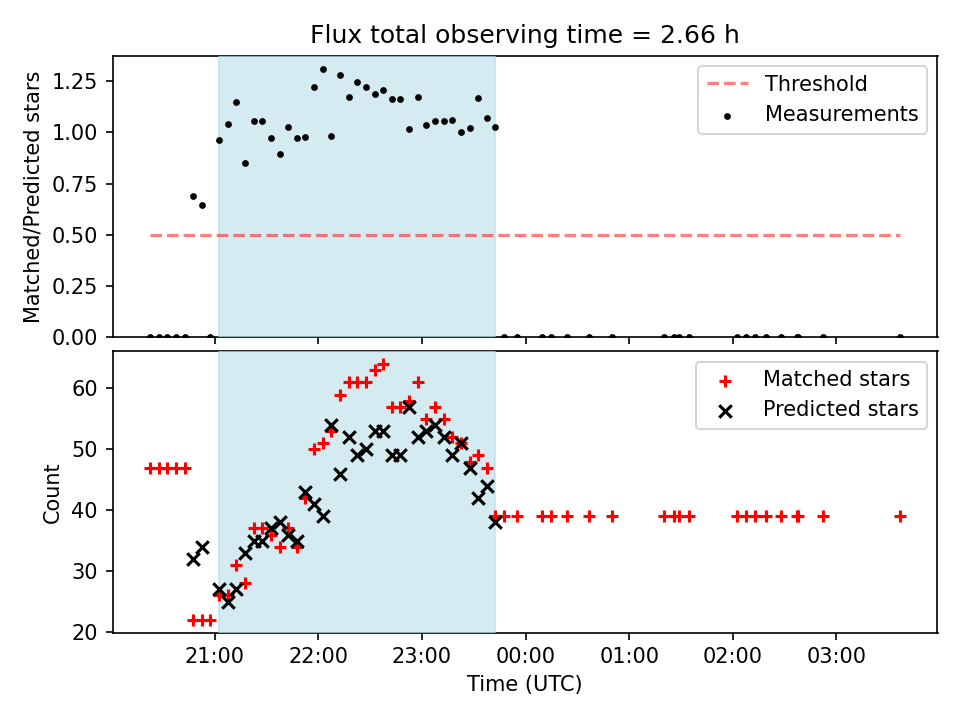 Flux total observing time = 2.66 h

Matched/Predicted stars

1.25
1.00
0.75
0.50
0.25
0.00

Threshold
Measurements

Count

60
50
40
30
20

Matched stars
Predicted stars

21:00
22:00
23:00
00:00
01:00
02:00
03:00

Time (UTC)